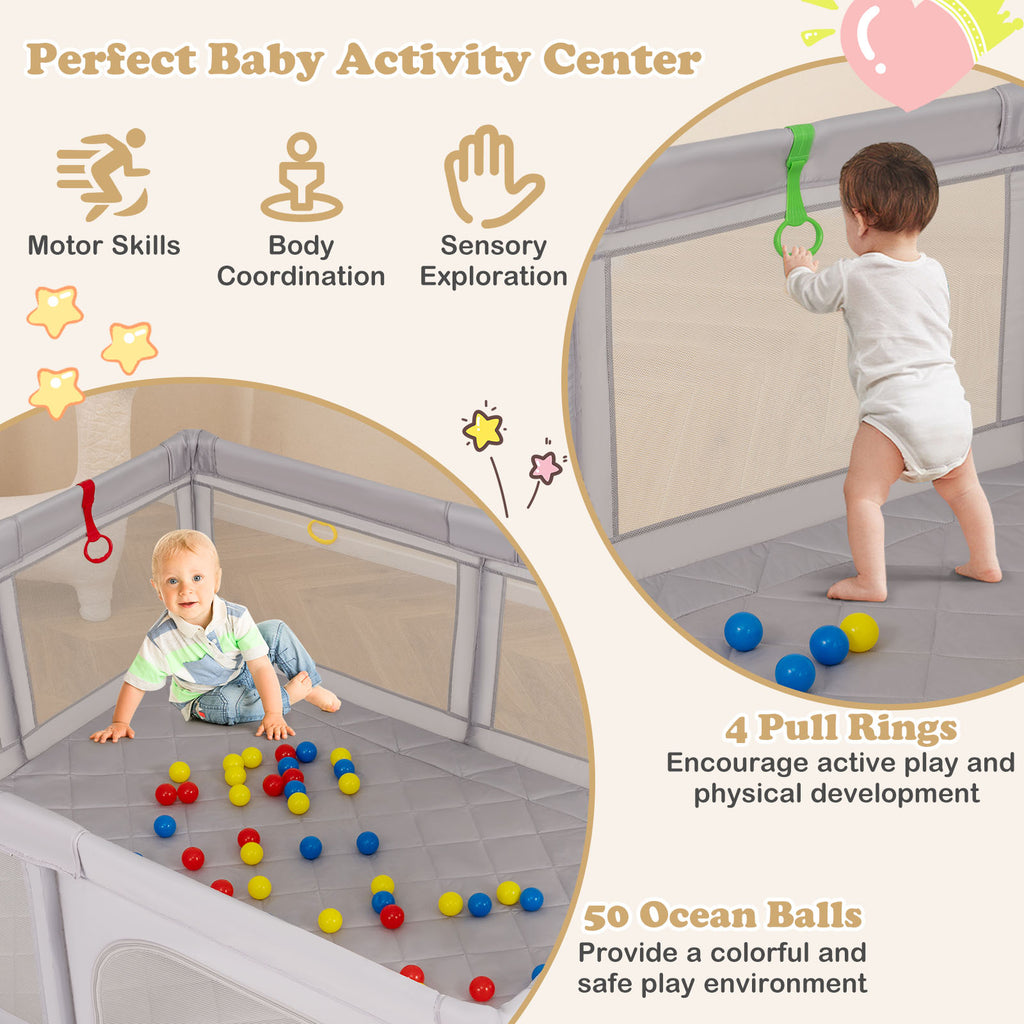 Perfect Baby Activity Center

Motor Skills

Body Coordination

Sensory Exploration

4 Pull Rings
Encourage active play and physical development

50 Ocean Balls
Provide a colorful and safe play environment